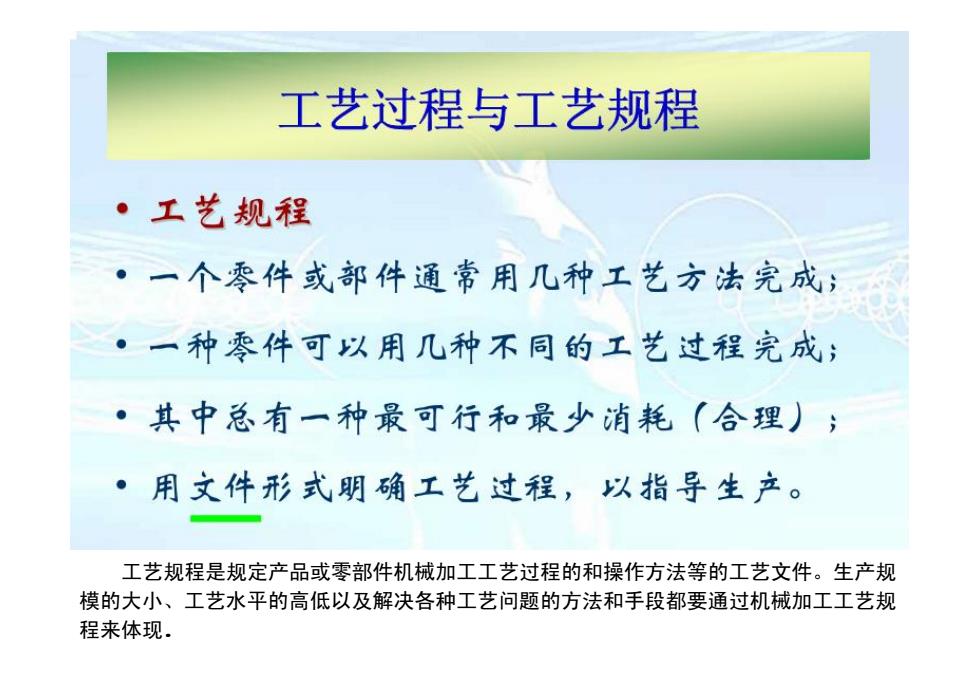 工艺过程与工艺规程

• 工艺规程
• 一个零件或部件通常用几种工艺方法完成；
• 一种零件可以用几种不同的工艺过程完成；
• 其中总有一种最可行和最少消耗（合理）；
• 用文件形式明确工艺过程，以指导生产。

工艺规程是规定产品或零部件机械加工工艺过程的和操作方法等的工艺文件。生产规模的大小、工艺水平的高低以及解决各种工艺问题的方法和手段都要通过机械加工工艺规程来体现.